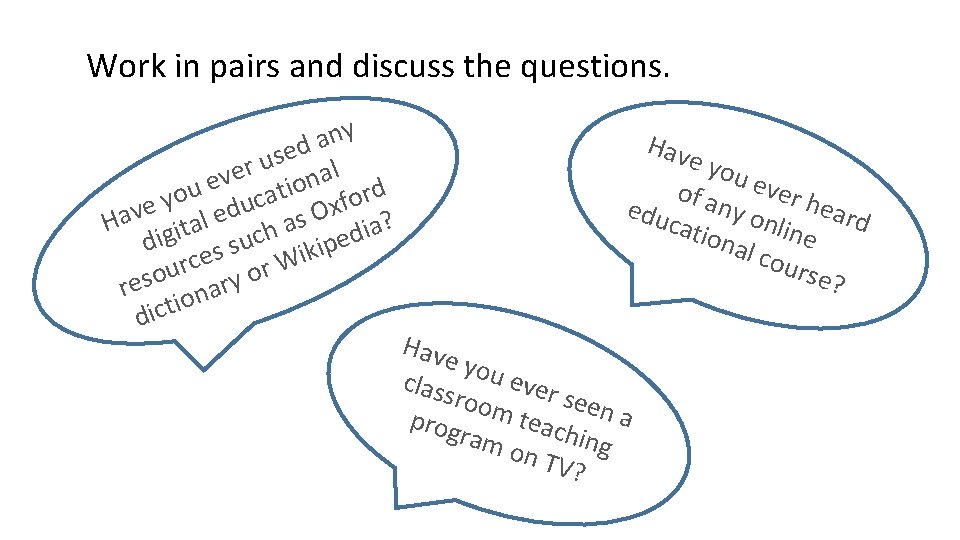 Work in pairs and discuss the questions.

Have you ever used any digital educational resources such as Oxford dictionary or Wikipedia?

Have you ever heard of any online educational course?

Have you ever seen a classroom teaching program on TV?